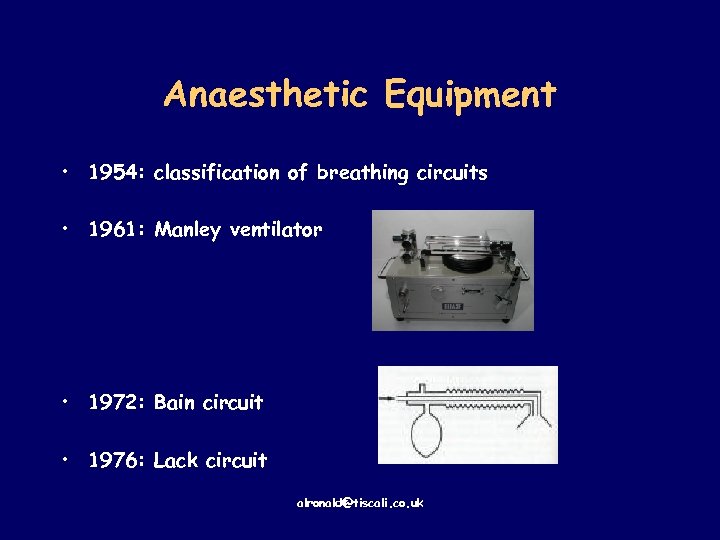 Anaesthetic Equipment

• 1954: classification of breathing circuits

• 1961: Manley ventilator

• 1972: Bain circuit

• 1976: Lack circuit

alronald@tiscali.co.uk